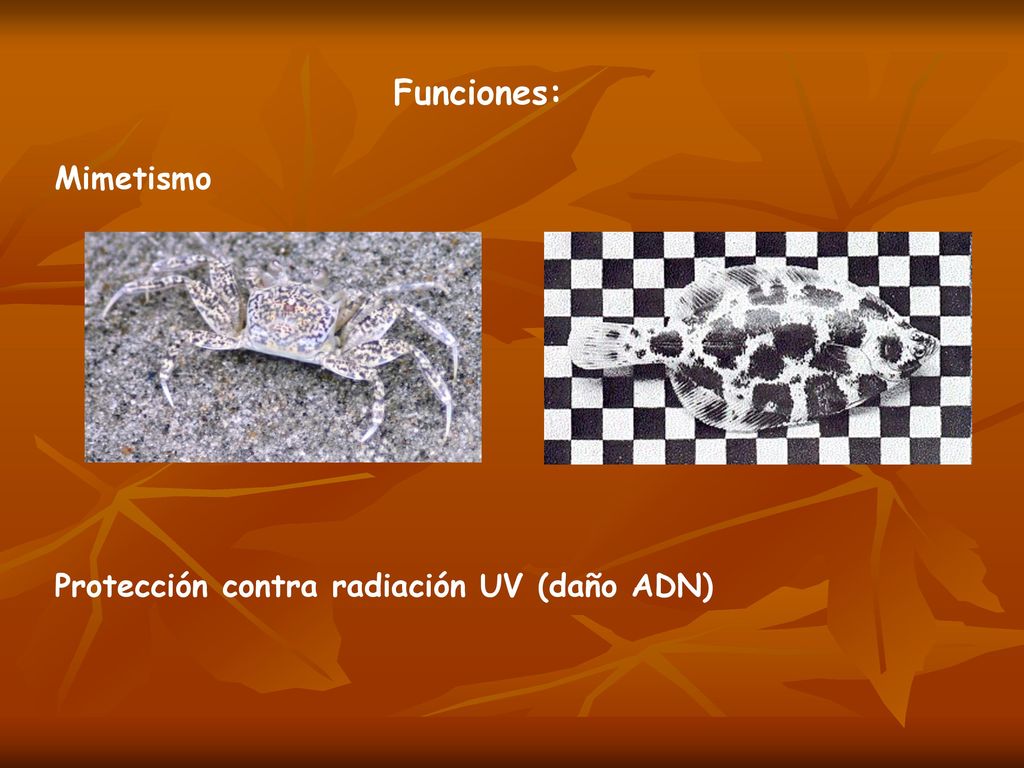 Funciones:

Mimetismo

Protección contra radiación UV (daño ADN)